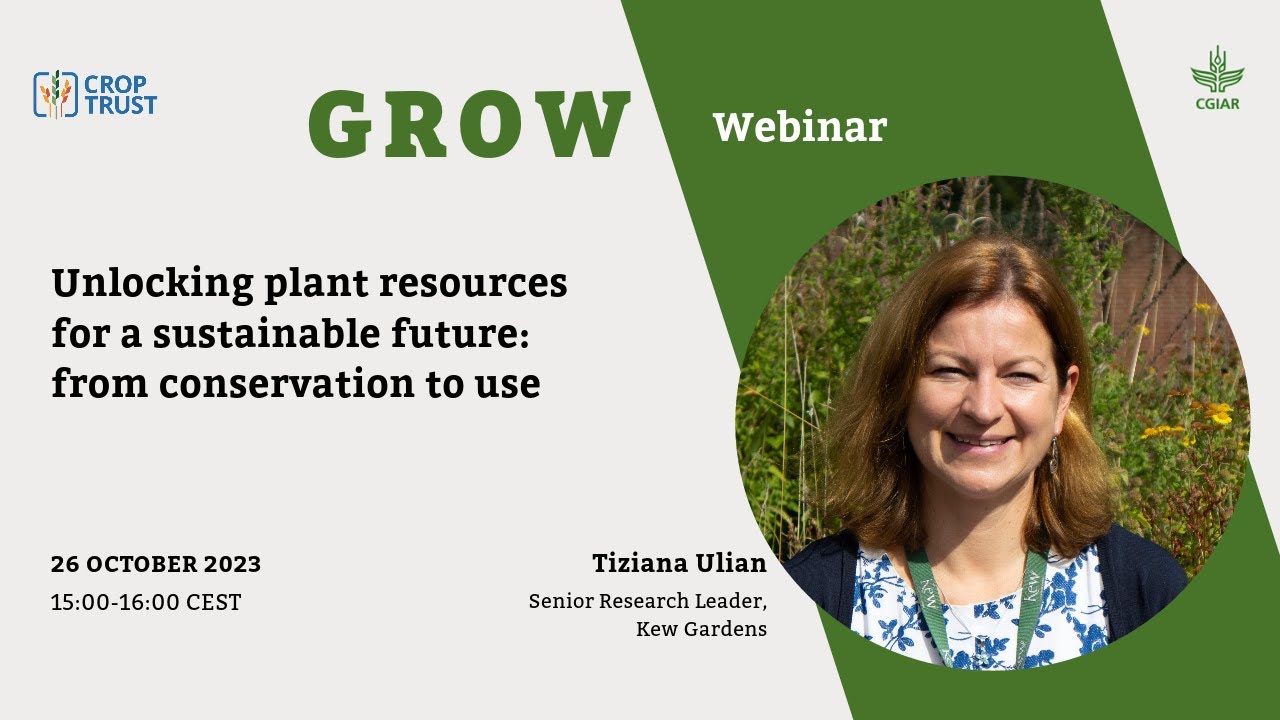 CROP TRUST

GROW

Webinar

CGIAR

Unlocking plant resources for a sustainable future: from conservation to use

26 OCTOBER 2023
15:00-16:00 CEST

Tiziana Ulian
Senior Research Leader, Kew Gardens

Kew
Kew